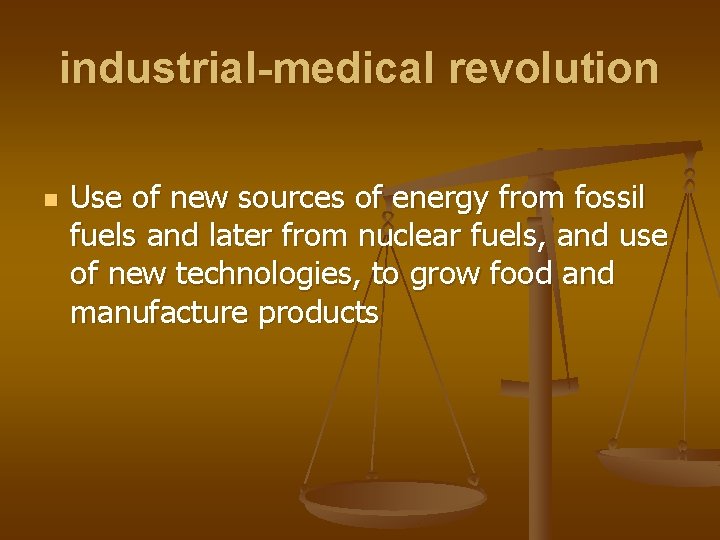 industrial-medical revolution

- Use of new sources of energy from fossil fuels and later from nuclear fuels, and use of new technologies, to grow food and manufacture products